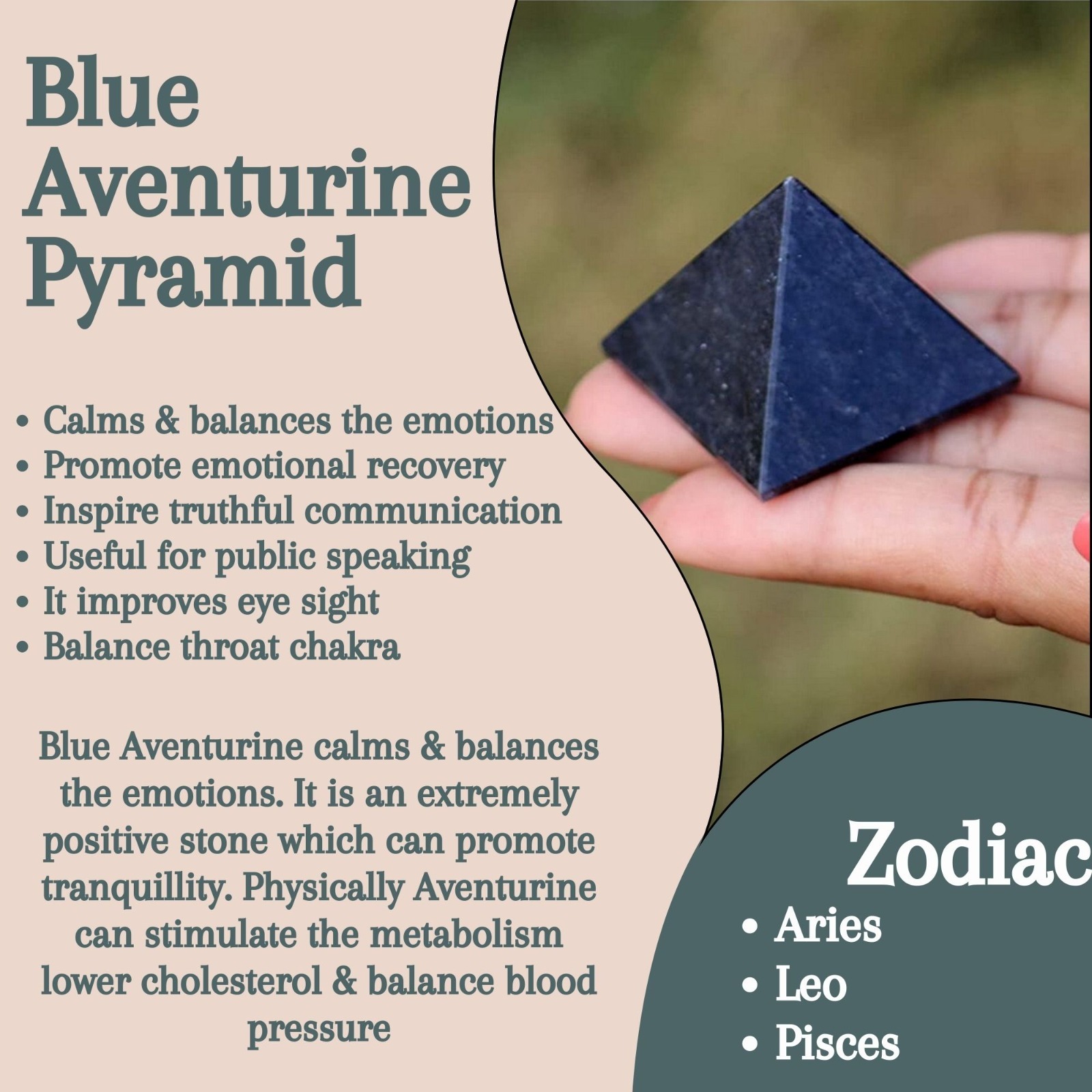 Blue Aventurine Pyramid

• Calms & balances the emotions
• Promote emotional recovery
• Inspire truthful communication
• Useful for public speaking
• It improves eye sight
• Balance throat chakra

Blue Aventurine calms & balances the emotions. It is an extremely positive stone which can promote tranquillity. Physically Aventurine can stimulate the metabolism lower cholesterol & balance blood pressure

Zodiac
• Aries
• Leo
• Pisces